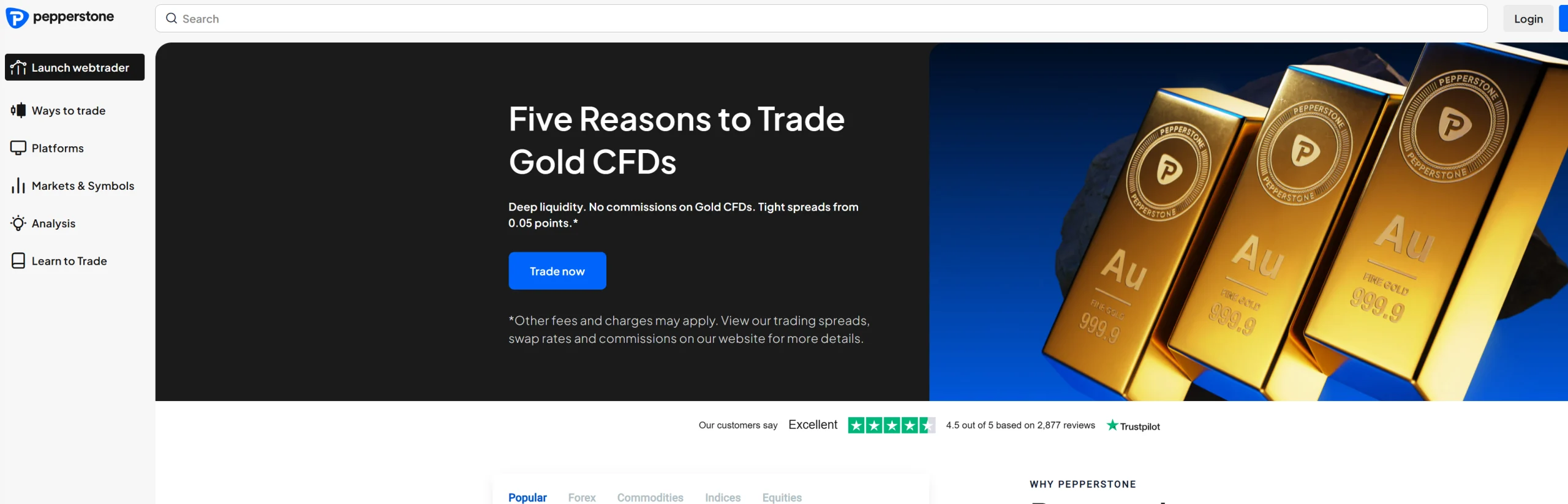 pepperstone

Search

Login

Launch webtrader

Ways to trade

Platforms

Markets & Symbols

Analysis

Learn to Trade

Five Reasons to Trade Gold CFDs

Deep liquidity. No commissions on Gold CFDs. Tight spreads from 0.05 points.*

Trade now

*Other fees and charges may apply. View our trading spreads, swap rates and commissions on our website for more details.

PEPPERSTONE
PEPPERSTONE
Au
FINE GOLD
999.9

PEPPERSTONE
PEPPERSTONE
Au
FINE GOLD
999.9

PEPPERSTONE
PEPPERSTONE
Au
FINE GOLD
999.9

Our customers say Excellent 4.5 out of 5 based on 2,877 reviews Trustpilot

Popular Forex Commodities Indices Equities

WHY PEPPERSTONE